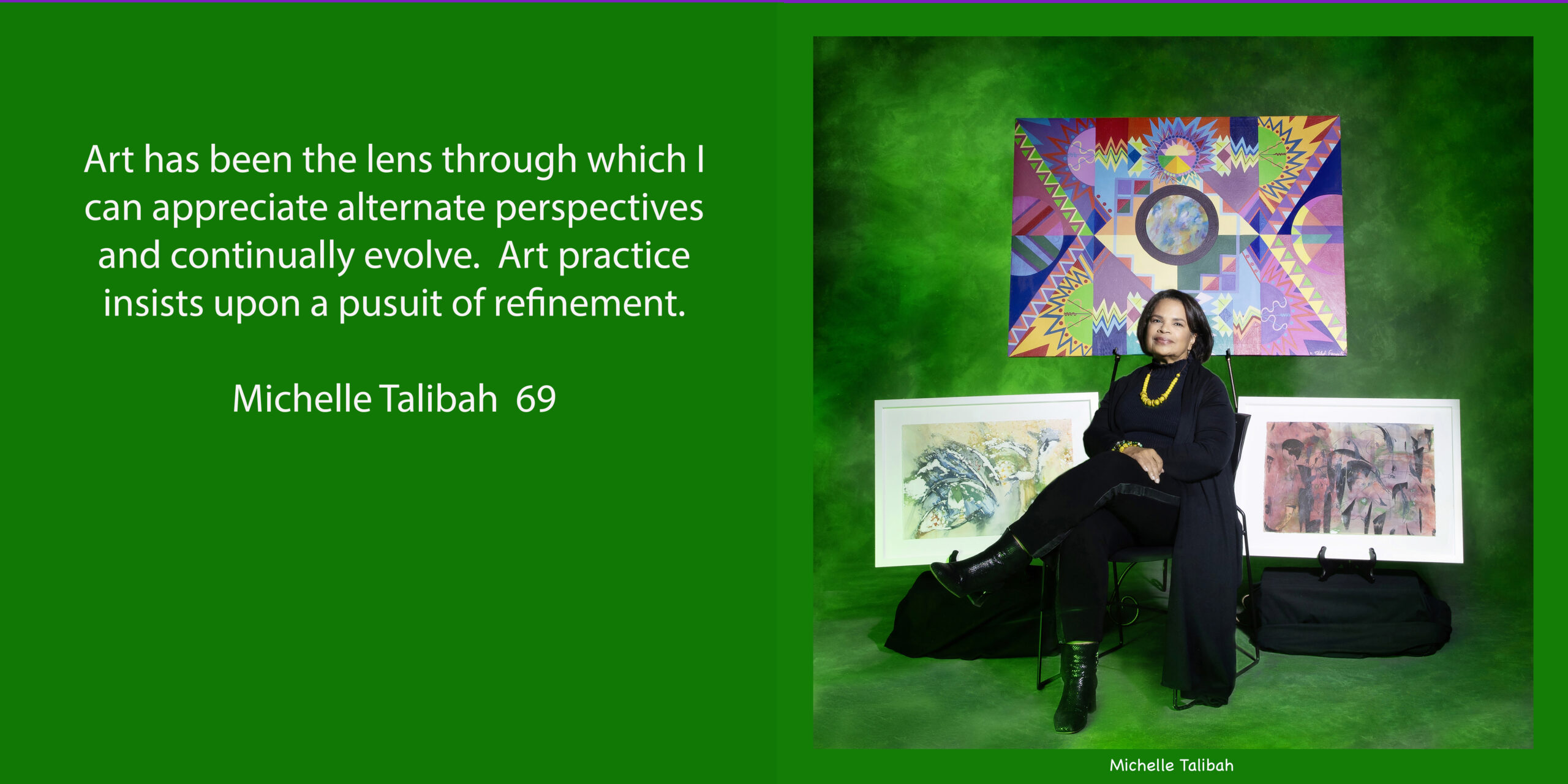 Art has been the lens through which I can appreciate alternate perspectives and continually evolve. Art practice insists upon a pusuit of refinement.

Michelle Talibah 69

Michelle Talibah